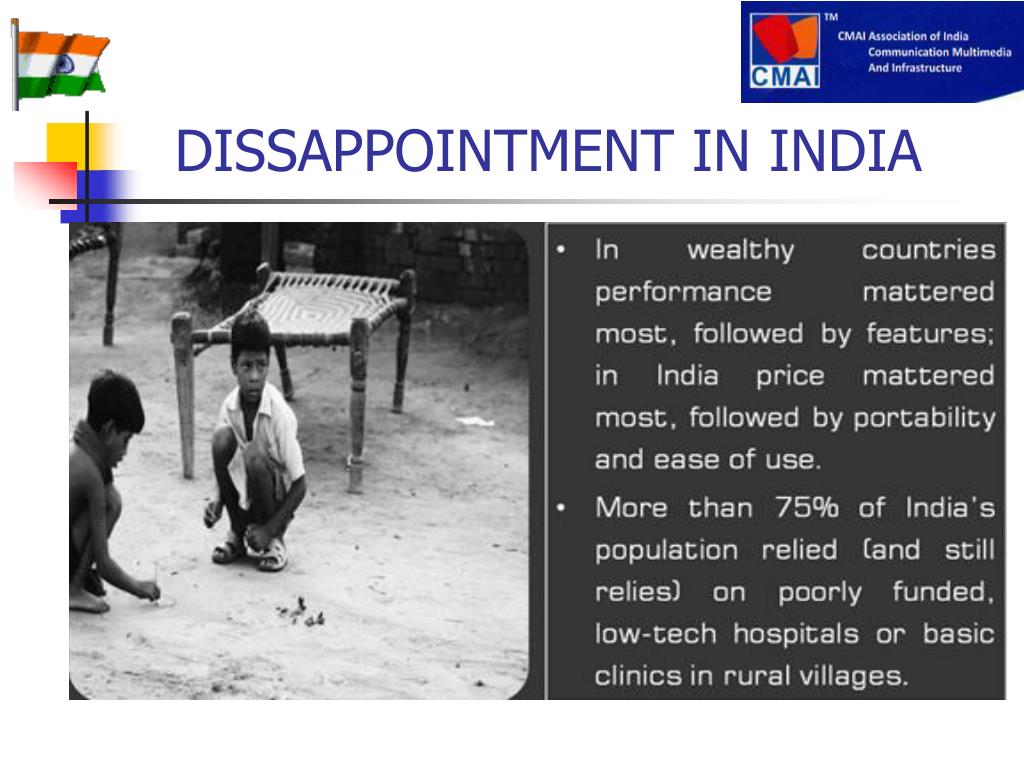 TM
CMAI
CMAI Association of India
Communication Multimedia
And Infrastructure

DISSAPPOINTMENT IN INDIA

• In wealthy countries performance mattered most, followed by features; in India price mattered most, followed by portability and ease of use.
• More than 75% of India's population relied (and still relies) on poorly funded, low-tech hospitals or basic clinics in rural villages.